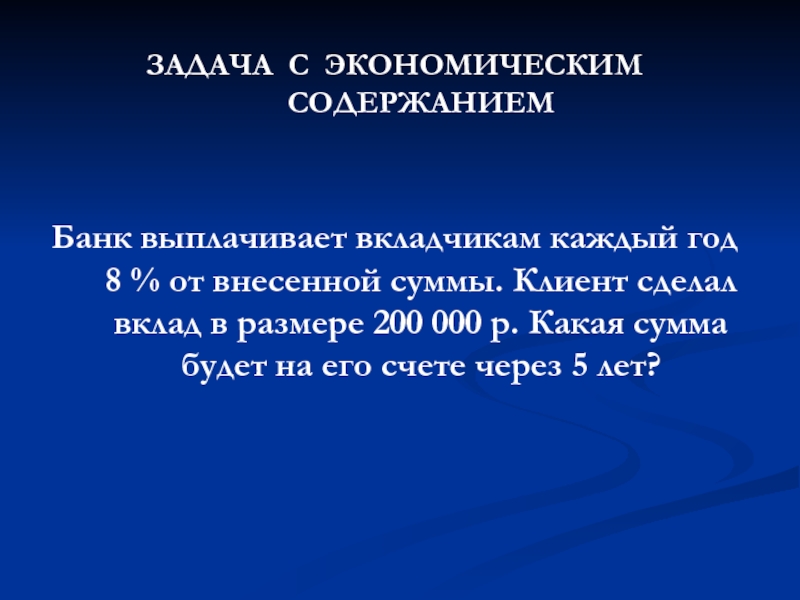 ЗАДАЧА С ЭКОНОМИЧЕСКИМ СОДЕРЖАНИЕМ

Банк выплачивает вкладчикам каждый год 8 % от внесенной суммы. Клиент сделал вклад в размере 200 000 р. Какая сумма будет на его счете через 5 лет?